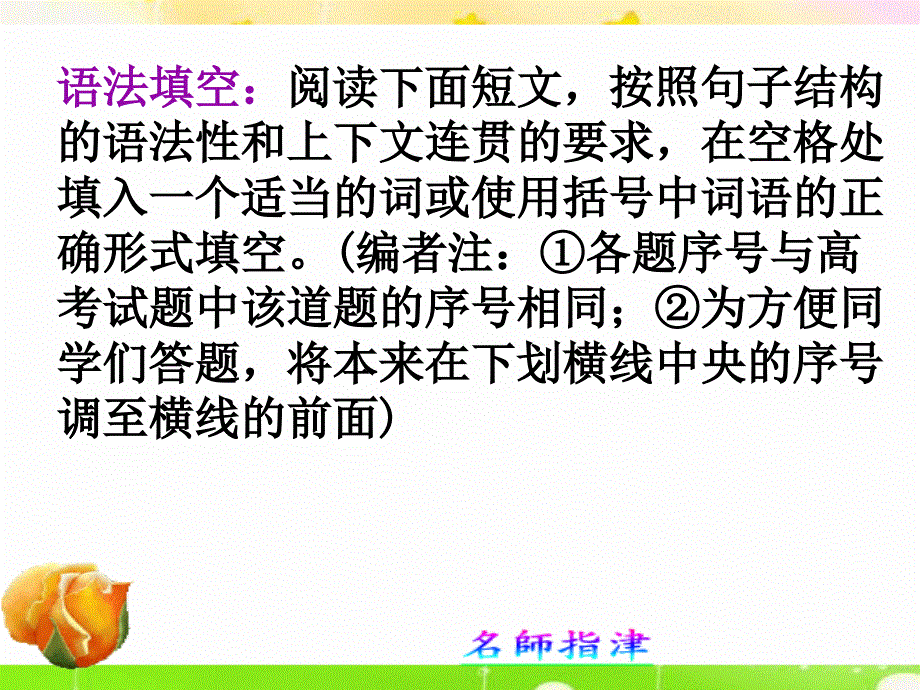 语法填空：阅读下面短文，按照句子结构的语法性和上下文连贯的要求，在空格处填入一个适当的词或使用括号中词语的正确形式填空。(编者注：①各题序号与高考试题中该道题的序号相同；②为方便同学们答题，将本来在下划横线中央的序号调至横线的前面)

名師指津